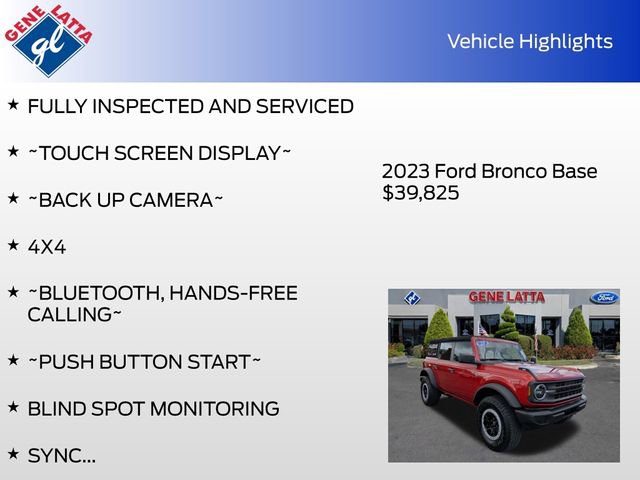 GENE LATTA
gl

Vehicle Highlights

★ FULLY INSPECTED AND SERVICED

★ ~TOUCH SCREEN DISPLAY~

★ ~BACK UP CAMERA~

★ 4X4

★ ~BLUETOOTH, HANDS-FREE CALLING~

★ ~PUSH BUTTON START~

★ BLIND SPOT MONITORING

★ SYNC...

2023 Ford Bronco Base
$39,825

GENE LATTA
Ford